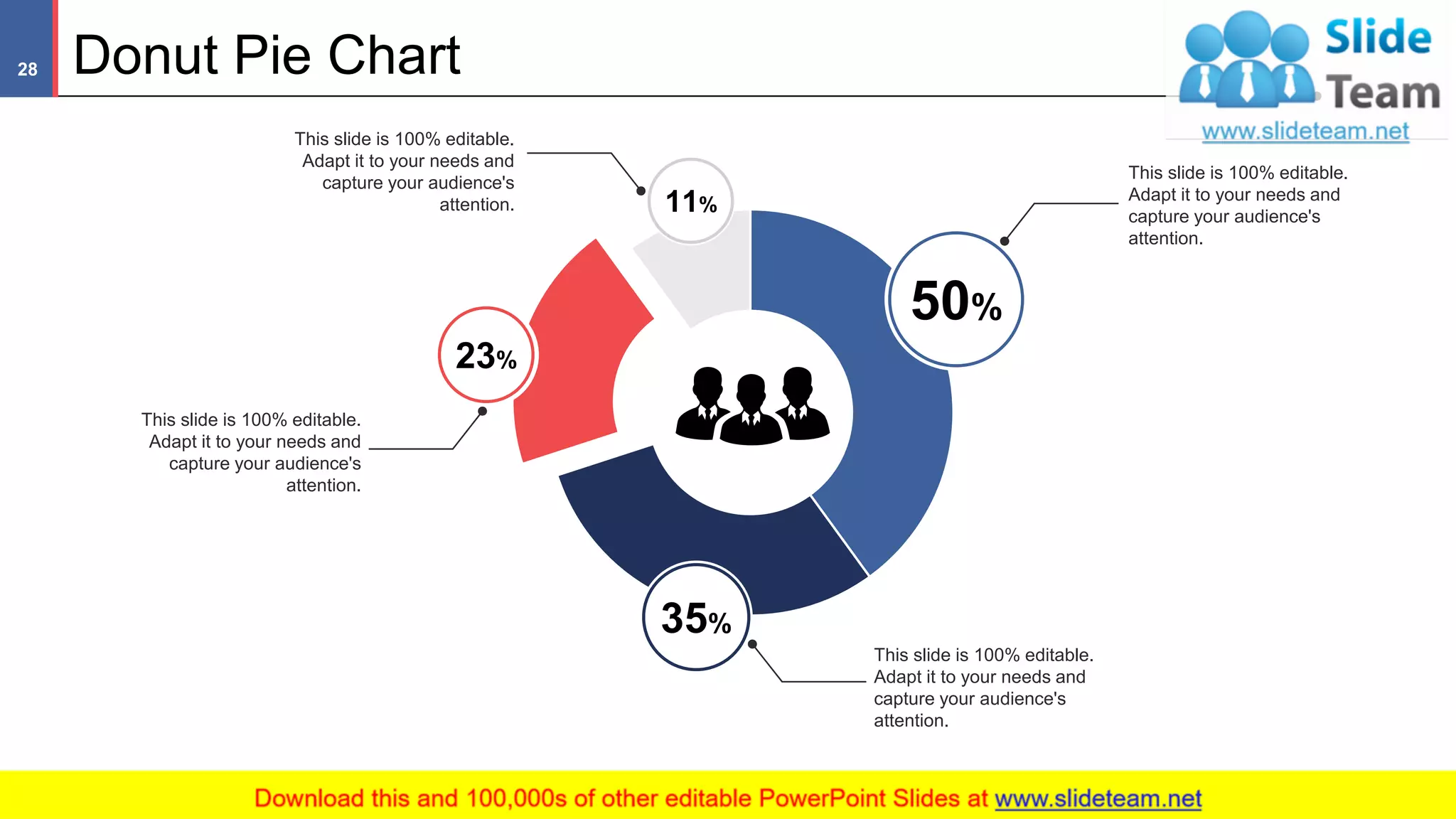 28

Donut Pie Chart

Slide Team
www.slideteam.net

This slide is 100% editable. Adapt it to your needs and capture your audience's attention.

11%

This slide is 100% editable. Adapt it to your needs and capture your audience's attention.

50%

23%

This slide is 100% editable. Adapt it to your needs and capture your audience's attention.

35%

This slide is 100% editable. Adapt it to your needs and capture your audience's attention.

Download this and 100,000s of other editable PowerPoint Slides at www.slideteam.net